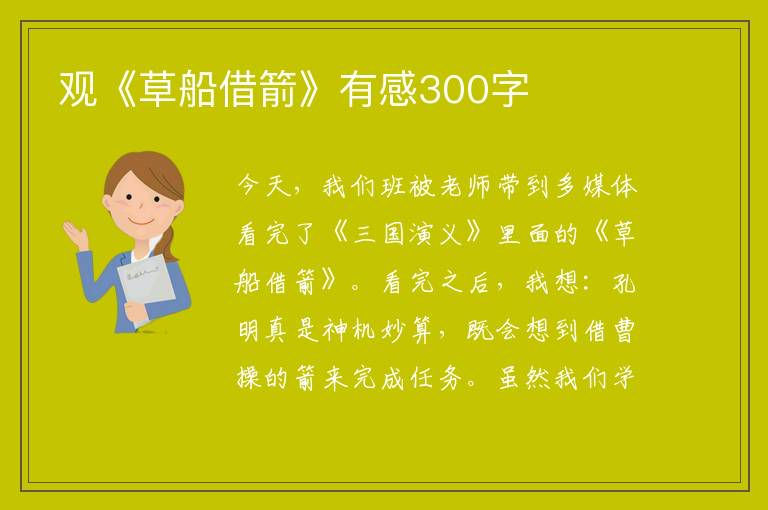 观《草船借箭》有感300字

今天，我们班被老师带到多媒体看完了《三国演义》里面的《草船借箭》。看完之后，我想：孔明真是神机妙算，既会想到借曹操的箭来完成任务。虽然我们学